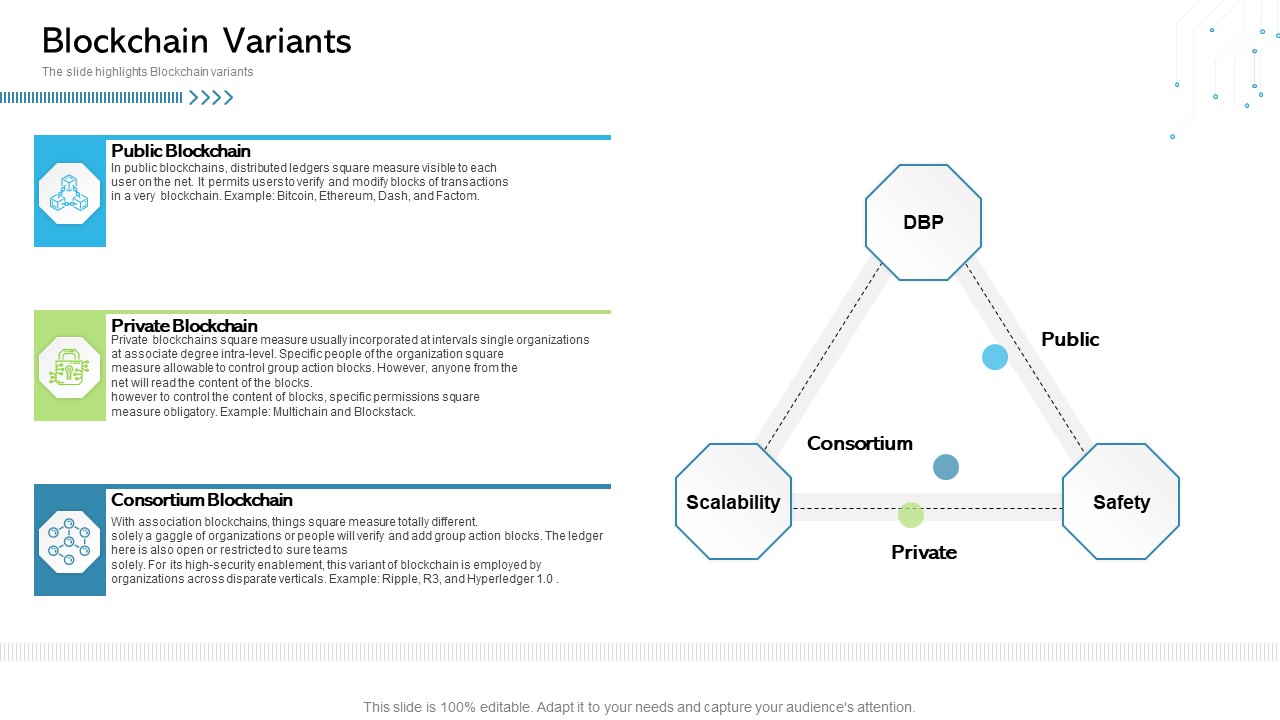 Blockchain Variants

The slide highlights Blockchain variants

Public Blockchain

In public blockchains, distributed ledgers square measure visible to each user on the net. It permits users to verify and modify blocks of transactions in a very blockchain. Example: Bitcoin, Ethereum, Dash, and Factom.

Private Blockchain

Private blockchains square measure usually incorporated at intervals single organizations at associate degree intra-level. Specific people of the organization square measure allowable to control group action blocks. However, anyone from the net will read the content of the blocks.
however to control the content of blocks, specific permissions square measure obligatory. Example: Multichain and Blockstack.

Consortium Blockchain

With association blockchains, things square measure totally different.
solely a gaggle of organizations or people will verify and add group action blocks. The ledger here is also open or restricted to sure teams
solely. For its high-security enablement, this variant of blockchain is employed by organizations across disparate verticals. Example: Ripple, R3, and Hyperledger 1.0 .

DBP

Public

Consortium

Scalability

Safety

Private

This slide is 100% editable. Adapt it to your needs and capture your audience's attention.